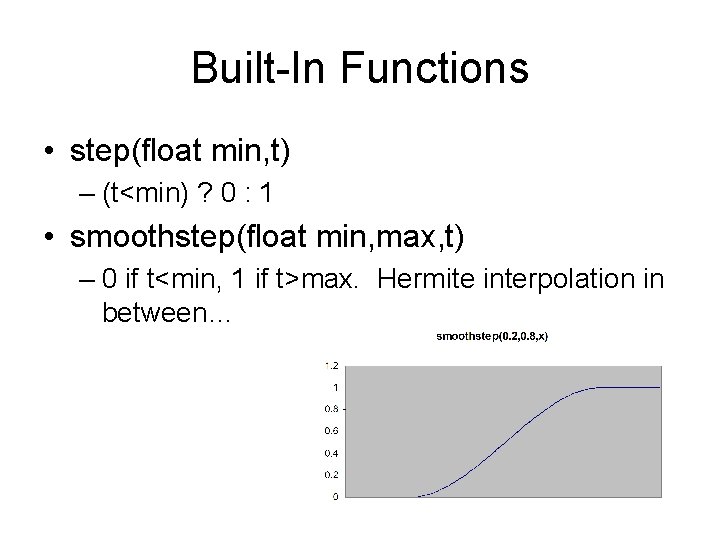 Built-In Functions

• step(float min,t)
– (t<min) ? 0 : 1

• smoothstep(float min,max,t)
– 0 if t<min, 1 if t>max. Hermite interpolation in between…

smoothstep(0.2,0.8,x)

1.2
1
0.8
0.6
0.4
0.2
0